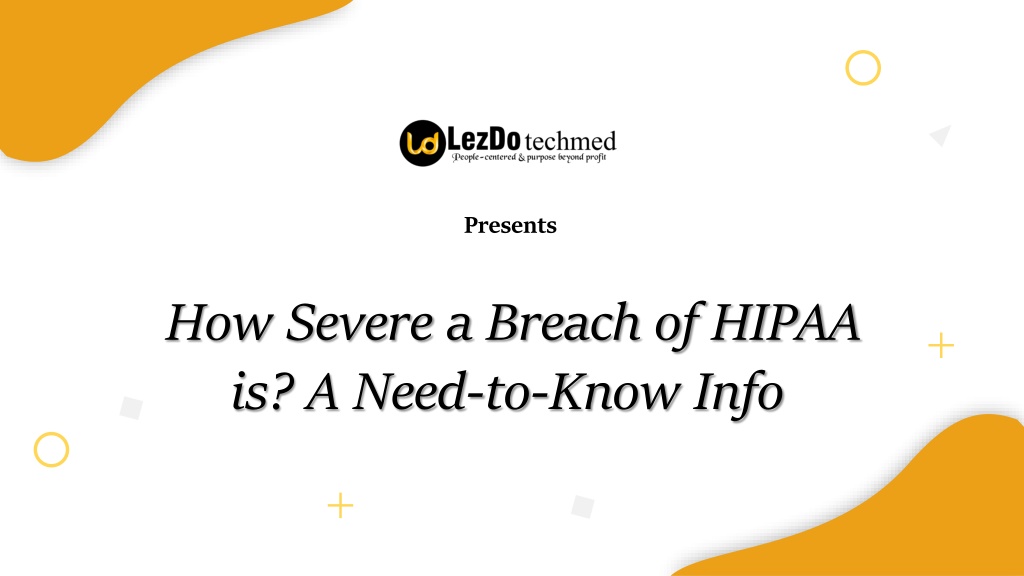 LezDo techmed
People-centered & purpose beyond profit

Presents

How Severe a Breach of HIPAA is? A Need-to-Know Info